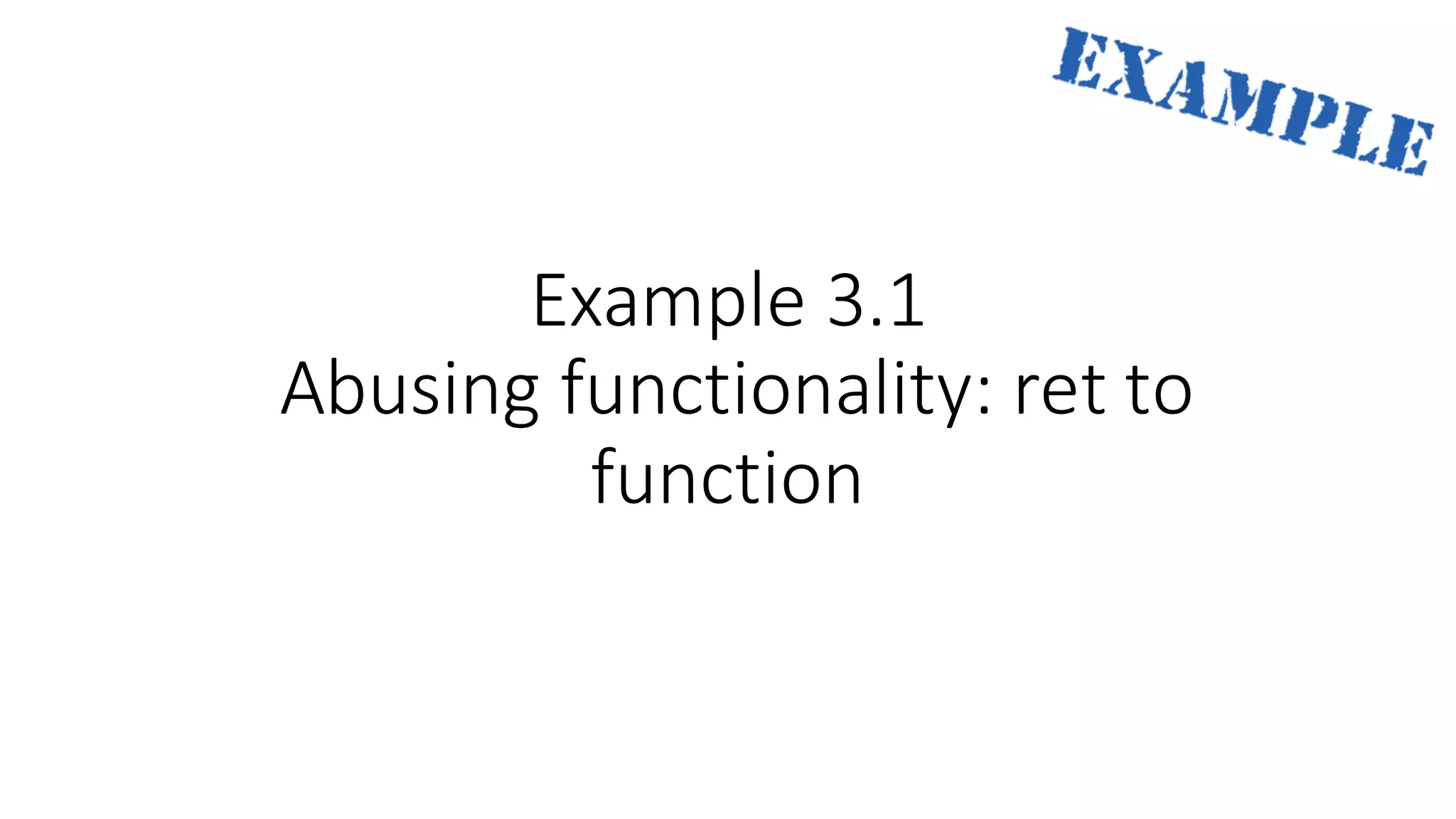 EXAMPLE

Example 3.1
Abusing functionality: ret to function